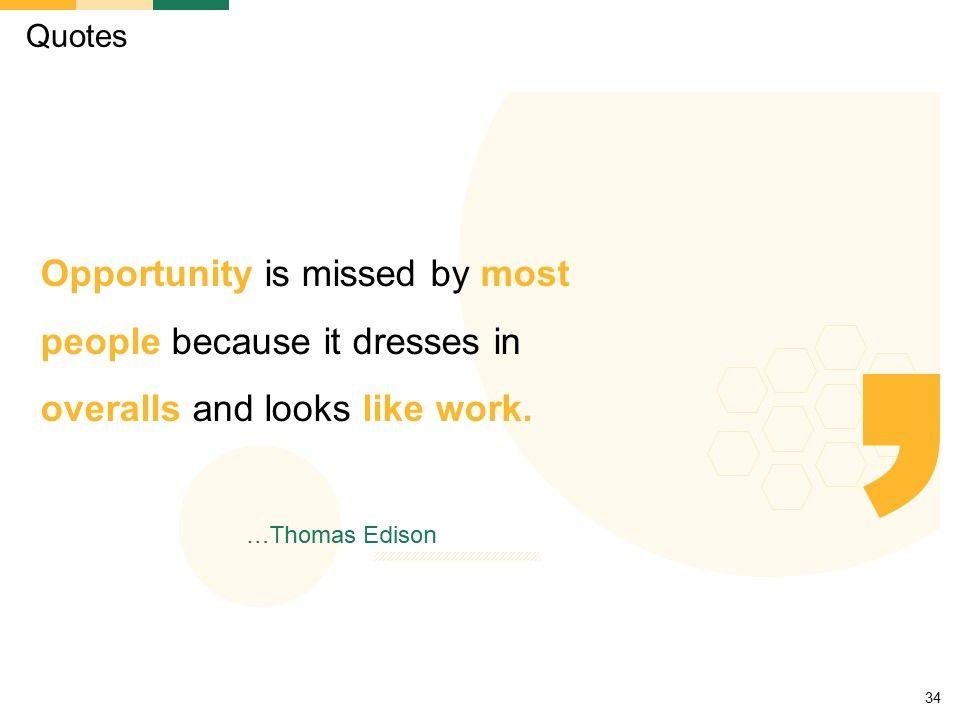 Quotes

Opportunity is missed by most people because it dresses in overalls and looks like work.

…Thomas Edison

34